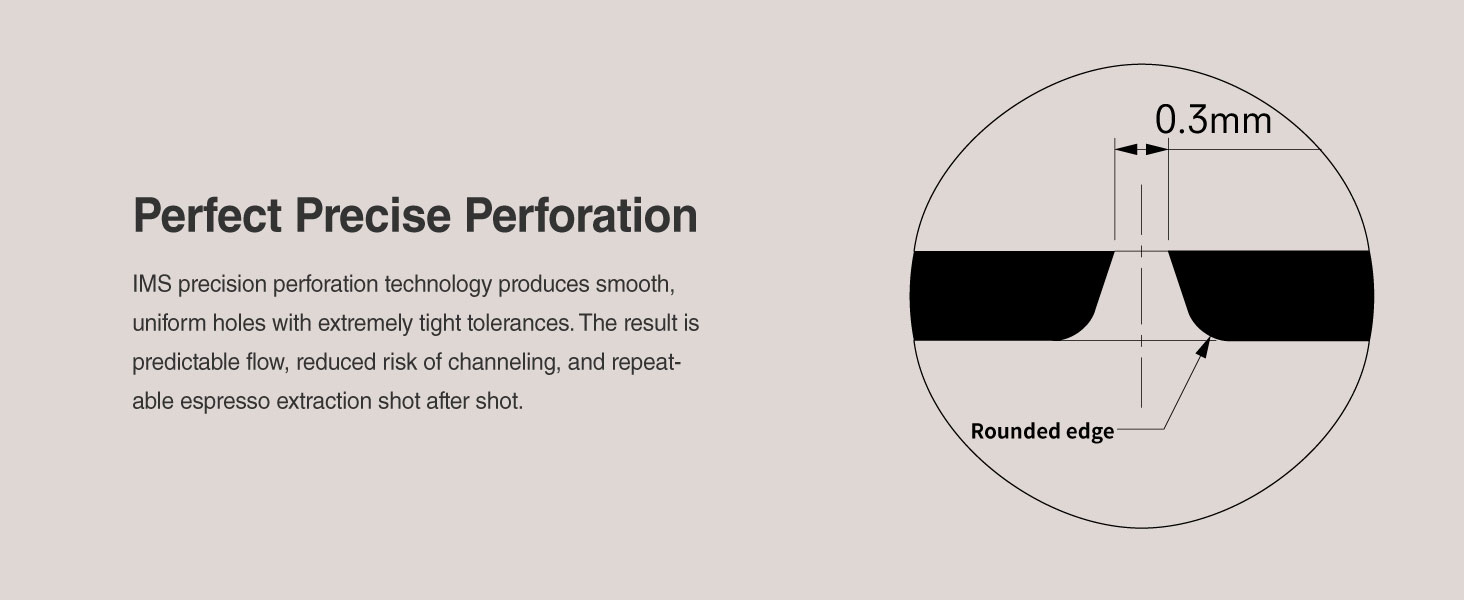 Perfect Precise Perforation

IMS precision perforation technology produces smooth, uniform holes with extremely tight tolerances. The result is predictable flow, reduced risk of channeling, and repeatable espresso extraction shot after shot.

0.3mm

Rounded edge